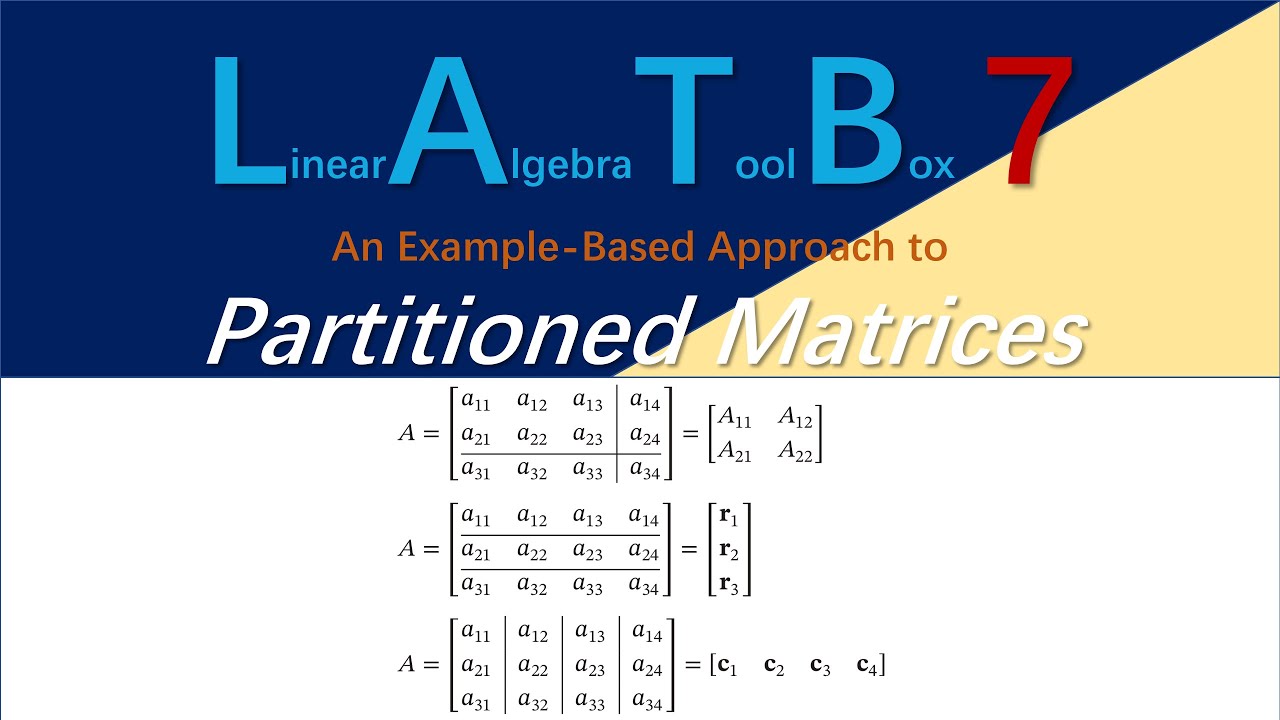 Linear Algebra Tool Box 7

An Example-Based Approach to

Partitioned Matrices

$A = \left[\begin{array}{ccc|c} a_{11} & a_{12} & a_{13} & a_{14} \\ a_{21} & a_{22} & a_{23} & a_{24} \\ \hline a_{31} & a_{32} & a_{33} & a_{34} \end{array}\right] = \begin{bmatrix} A_{11} & A_{12} \\ A_{21} & A_{22} \end{bmatrix}$

$A = \left[\begin{array}{cccc} a_{11} & a_{12} & a_{13} & a_{14} \\ \hline a_{21} & a_{22} & a_{23} & a_{24} \\ \hline a_{31} & a_{32} & a_{33} & a_{34} \end{array}\right] = \begin{bmatrix} \mathbf{r}_1 \\ \mathbf{r}_2 \\ \mathbf{r}_3 \end{bmatrix}$

$A = \left[\begin{array}{c|c|c|c} a_{11} & a_{12} & a_{13} & a_{14} \\ a_{21} & a_{22} & a_{23} & a_{24} \\ a_{31} & a_{32} & a_{33} & a_{34} \end{array}\right] = [\mathbf{c}_1 \quad \mathbf{c}_2 \quad \mathbf{c}_3 \quad \mathbf{c}_4]$